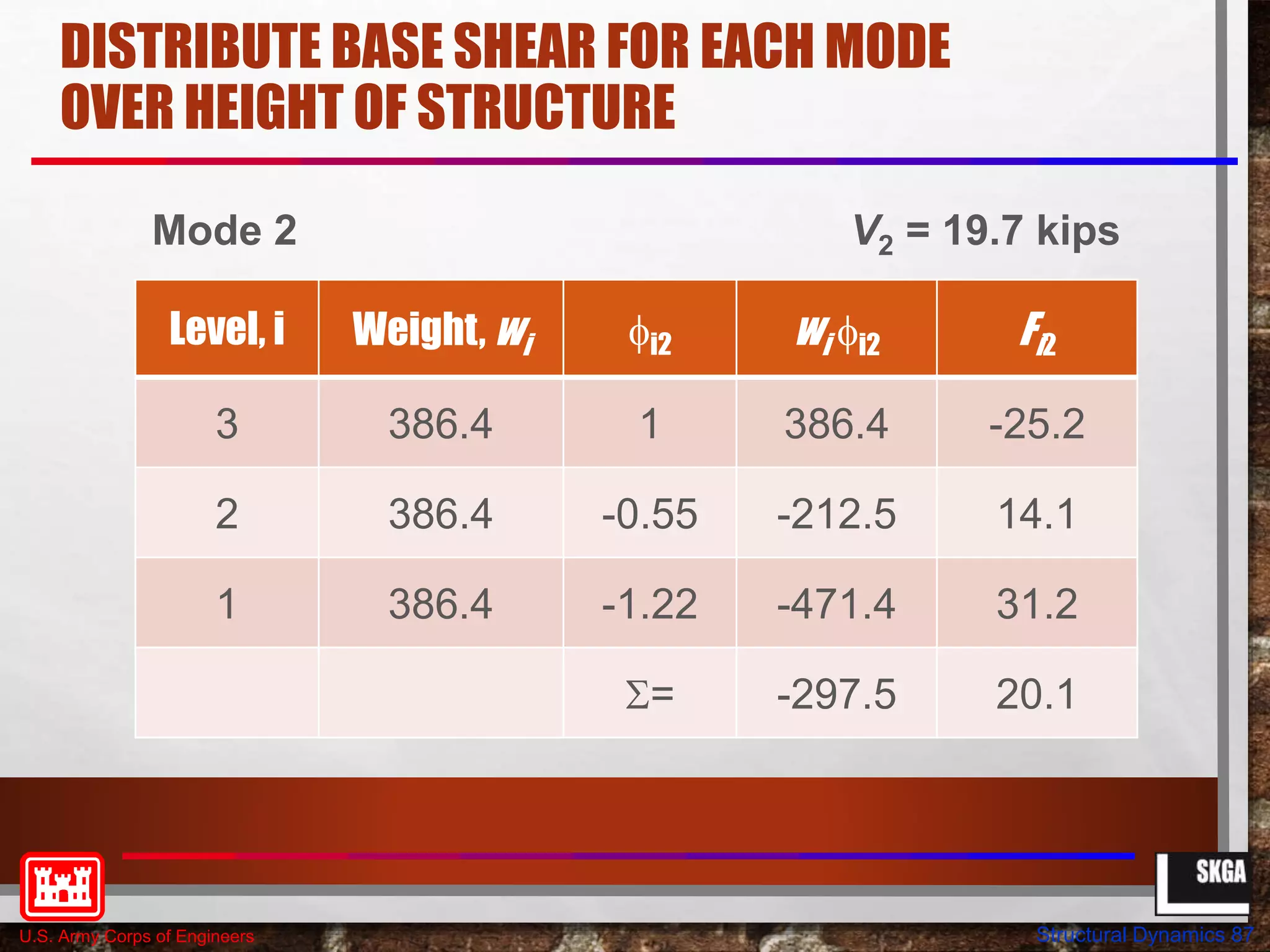 DISTRIBUTE BASE SHEAR FOR EACH MODE OVER HEIGHT OF STRUCTURE

Mode 2

$V_2$ = 19.7 kips

| Level, i | Weight, $w_i$ | $\phi_{i2}$ | $w_i\phi_{i2}$ | $F_{i2}$ |
|---|---|---|---|---|
| 3 | 386.4 | 1 | 386.4 | -25.2 |
| 2 | 386.4 | -0.55 | -212.5 | 14.1 |
| 1 | 386.4 | -1.22 | -471.4 | 31.2 |
| | | $\Sigma$= | -297.5 | 20.1 |

SKGA

U.S. Army Corps of Engineers

Structural Dynamics 87